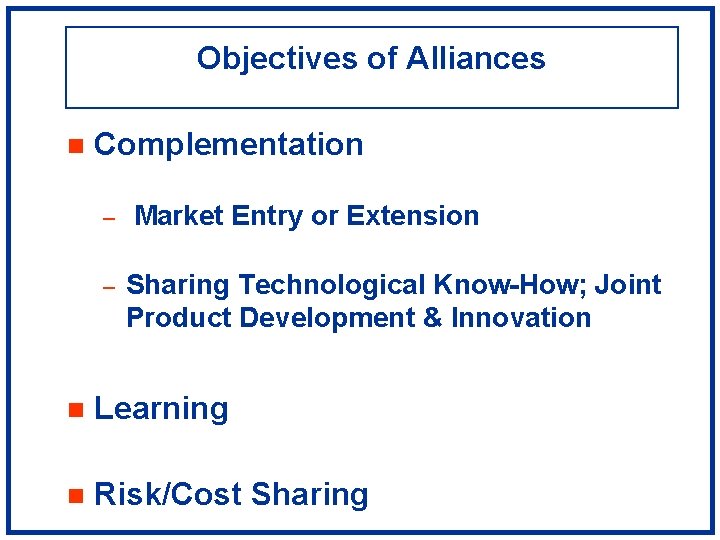 Objectives of Alliances

■ Complementation

– Market Entry or Extension

– Sharing Technological Know-How; Joint Product Development & Innovation

■ Learning

■ Risk/Cost Sharing